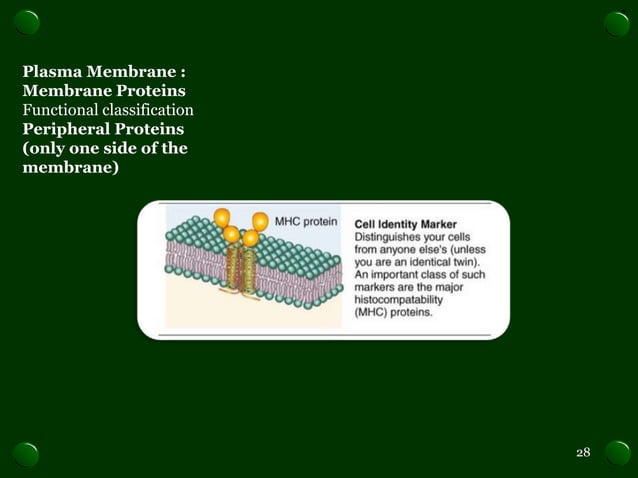 Plasma Membrane :
Membrane Proteins
Functional classification
Peripheral Proteins (only one side of the membrane)

MHC protein

Cell Identity Marker
Distinguishes your cells from anyone else's (unless you are an identical twin). An important class of such markers are the major histocompatability (MHC) proteins.

28